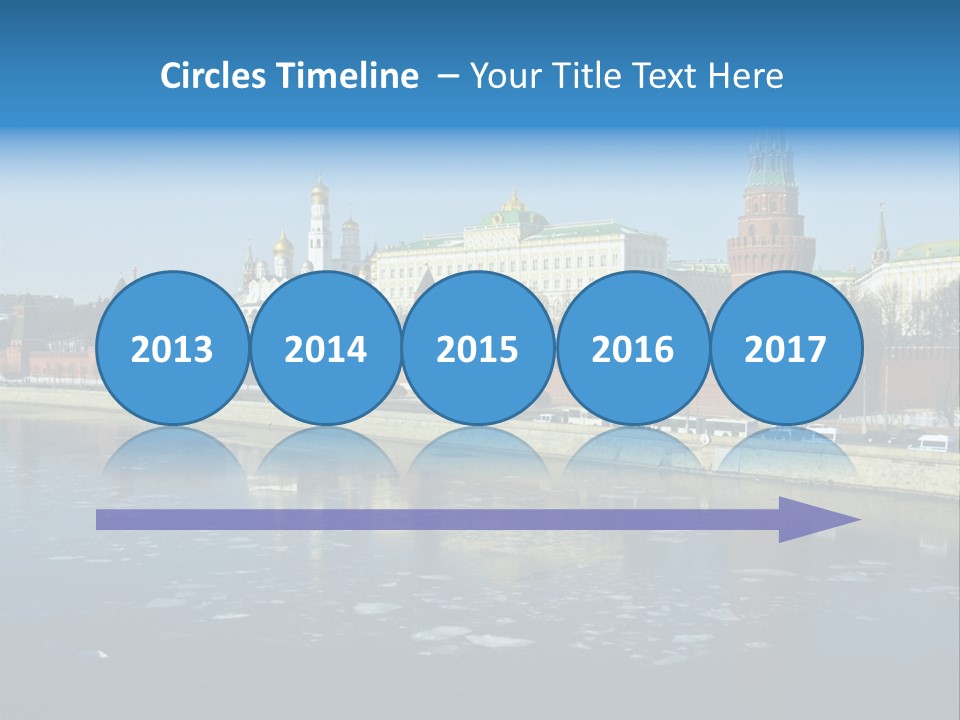 Circles Timeline – Your Title Text Here

2013

2014

2015

2016

2017